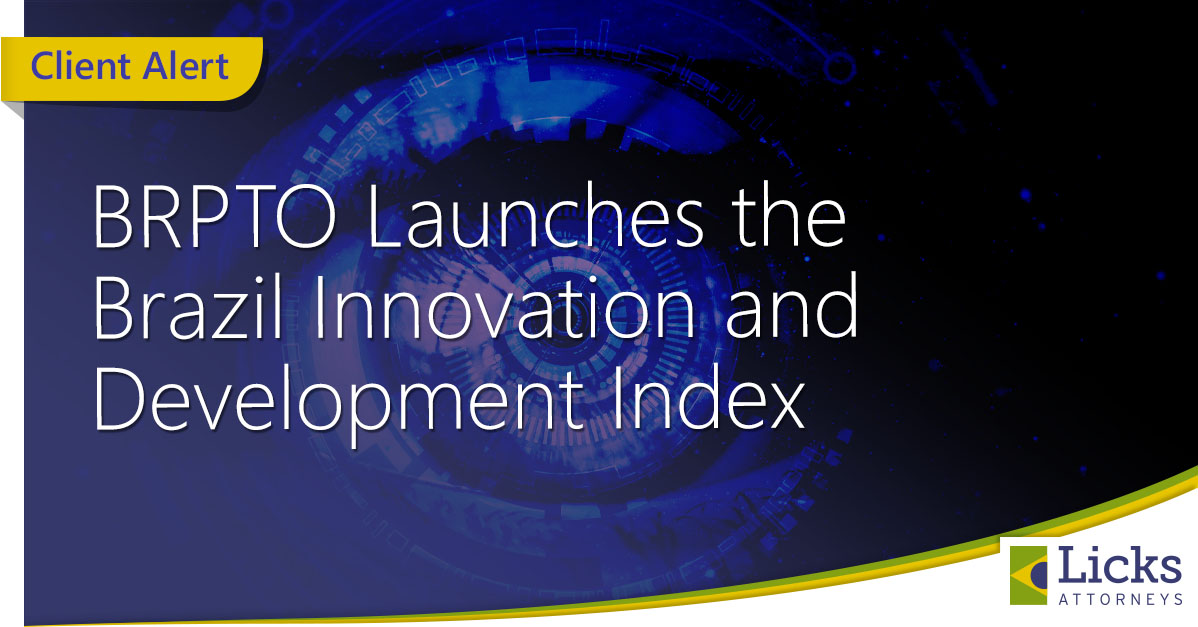 Client Alert

BRPTO Launches the Brazil Innovation and Development Index

Licks
ATTORNEYS